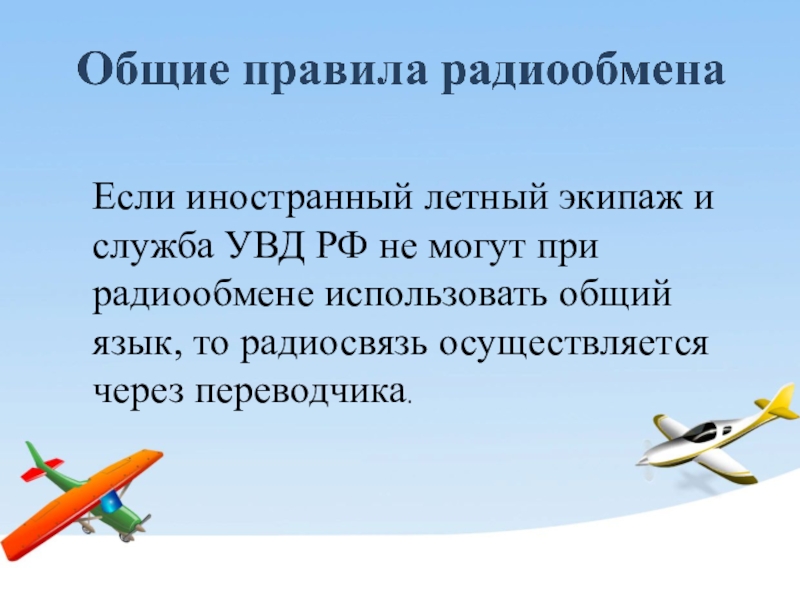 Общие правила радиообмена

Если иностранный летный экипаж и служба УВД РФ не могут при радиообмене использовать общий язык, то радиосвязь осуществляется через переводчика.